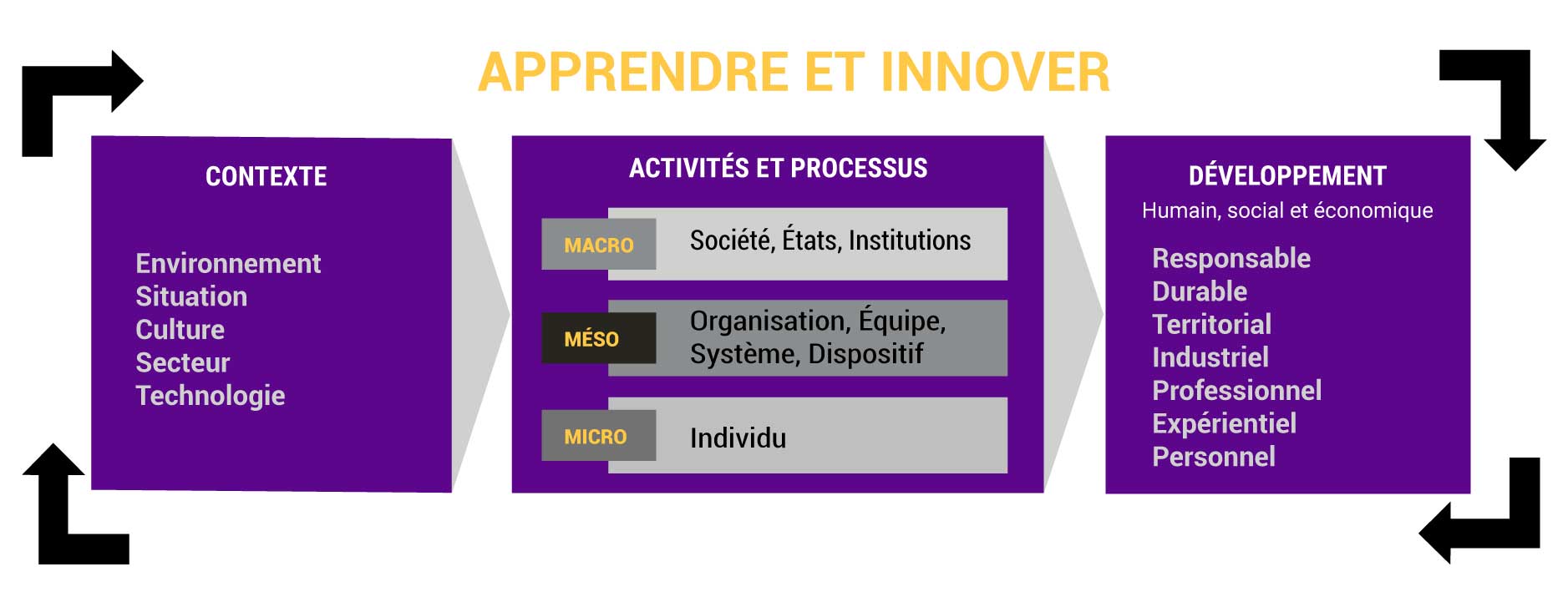 APPRENDRE ET INNOVER

CONTEXTE

Environnement
Situation
Culture
Secteur
Technologie

ACTIVITÉS ET PROCESSUS

MACRO Société, États, Institutions

MÉSO Organisation, Équipe, Système, Dispositif

MICRO Individu

DÉVELOPPEMENT
Humain, social et économique

Responsable
Durable
Territorial
Industriel
Professionnel
Expérientiel
Personnel